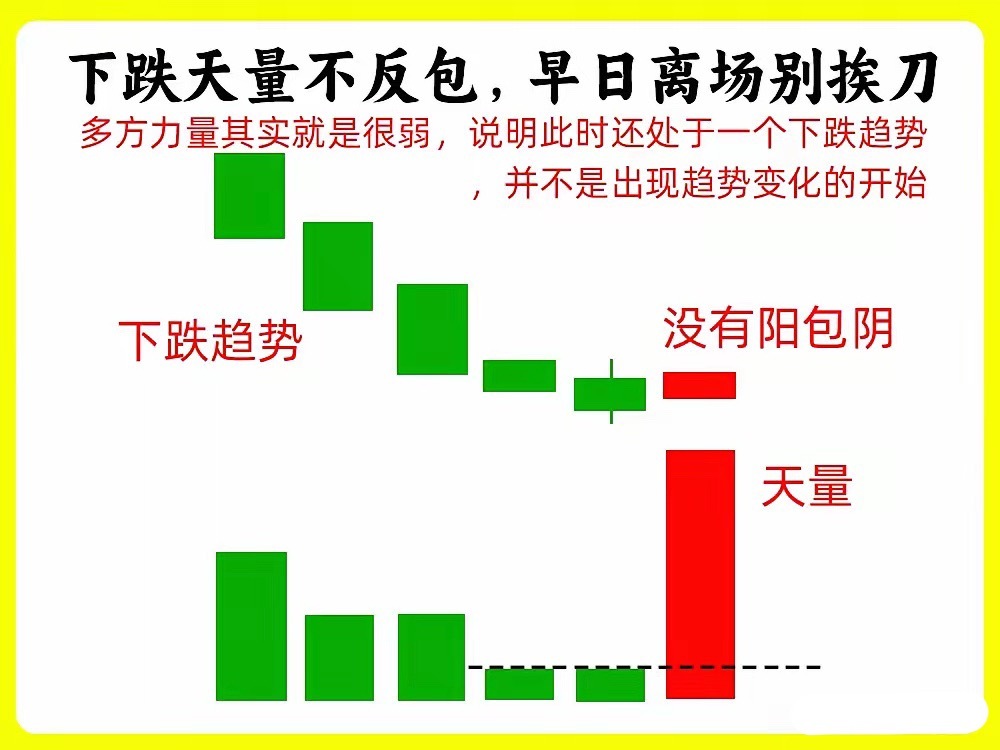 下跌天量不反包，早日离场别挨刀

多方力量其实就是很弱，说明此时还处于一个下跌趋势，并不是出现趋势变化的开始

下跌趋势

没有阳包阴

天量